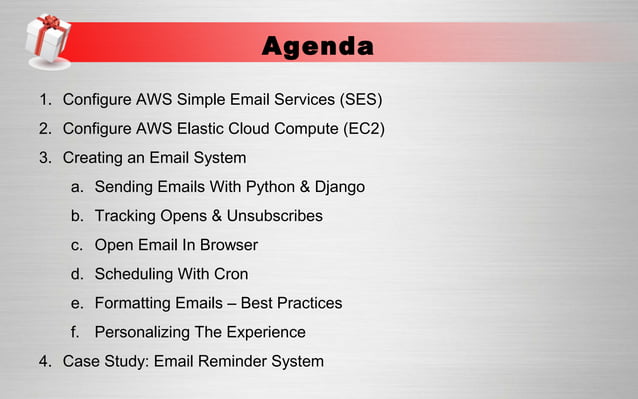 Agenda

1. Configure AWS Simple Email Services (SES)
2. Configure AWS Elastic Cloud Compute (EC2)
3. Creating an Email System
a. Sending Emails With Python & Django
b. Tracking Opens & Unsubscribes
c. Open Email In Browser
d. Scheduling With Cron
e. Formatting Emails – Best Practices
f. Personalizing The Experience
4. Case Study: Email Reminder System